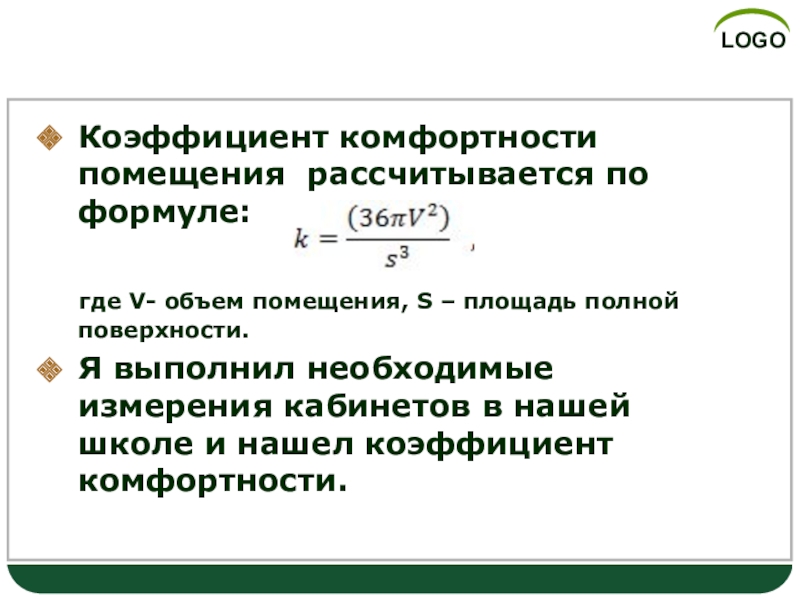 LOGO

Коэффициент комфортности помещения рассчитывается по формуле: $k = \frac{(36\pi V^2)}{s^3}$ ,

где V- объем помещения, S – площадь полной поверхности.

Я выполнил необходимые измерения кабинетов в нашей школе и нашел коэффициент комфортности.